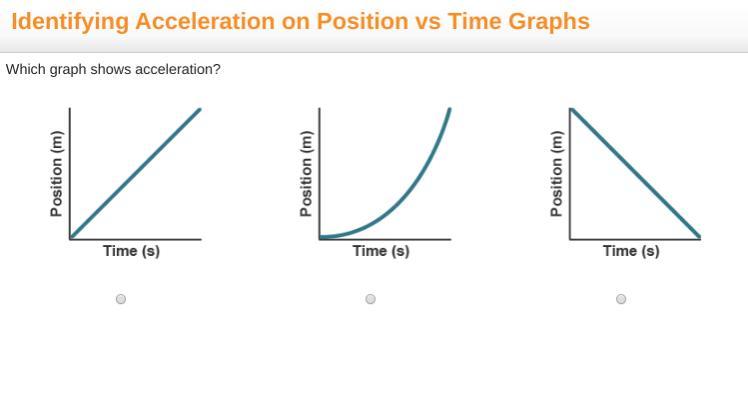 Identifying Acceleration on Position vs Time Graphs

Which graph shows acceleration?

Position (m)

Time (s)

Position (m)

Time (s)

Position (m)

Time (s)